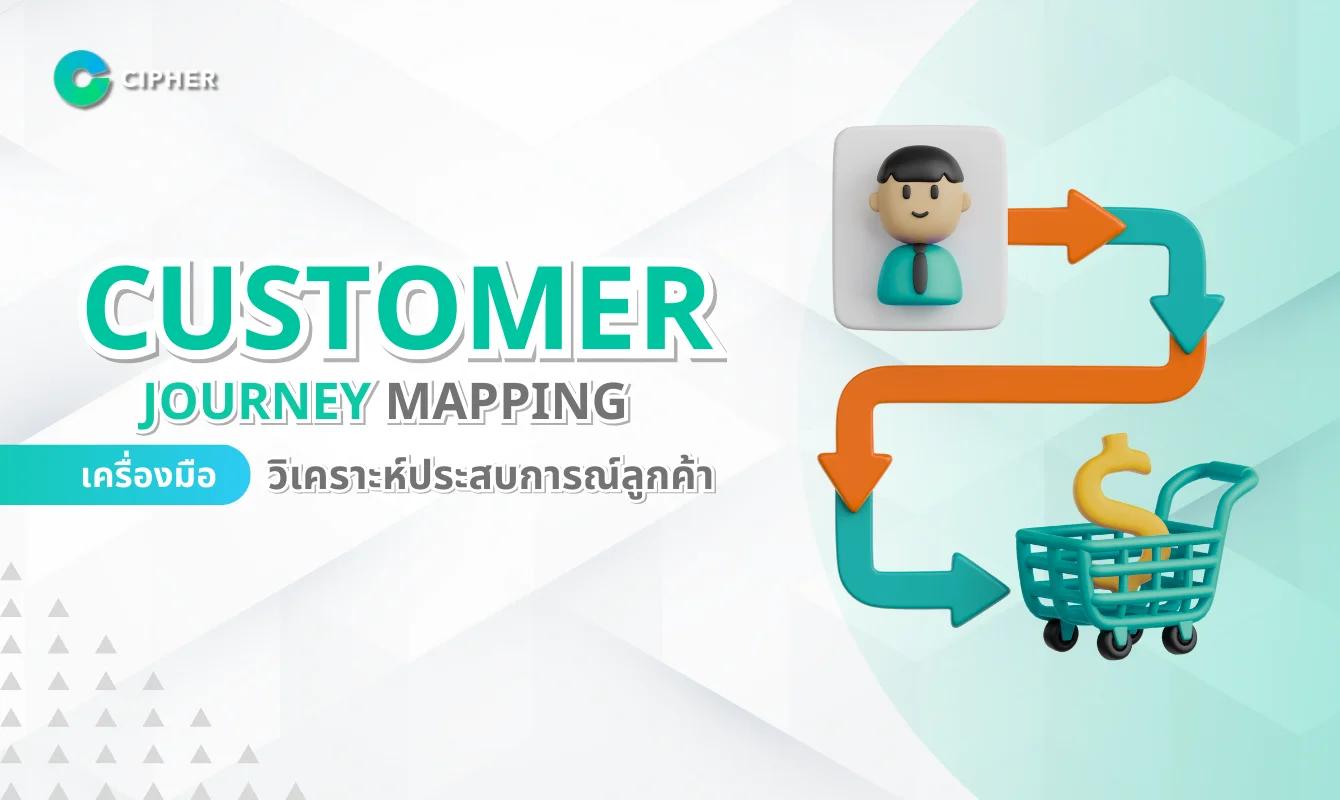 CIPHER

CUSTOMER
JOURNEY MAPPING

เครื่องมือ วิเคราะห์ประสบการณ์ลูกค้า

$